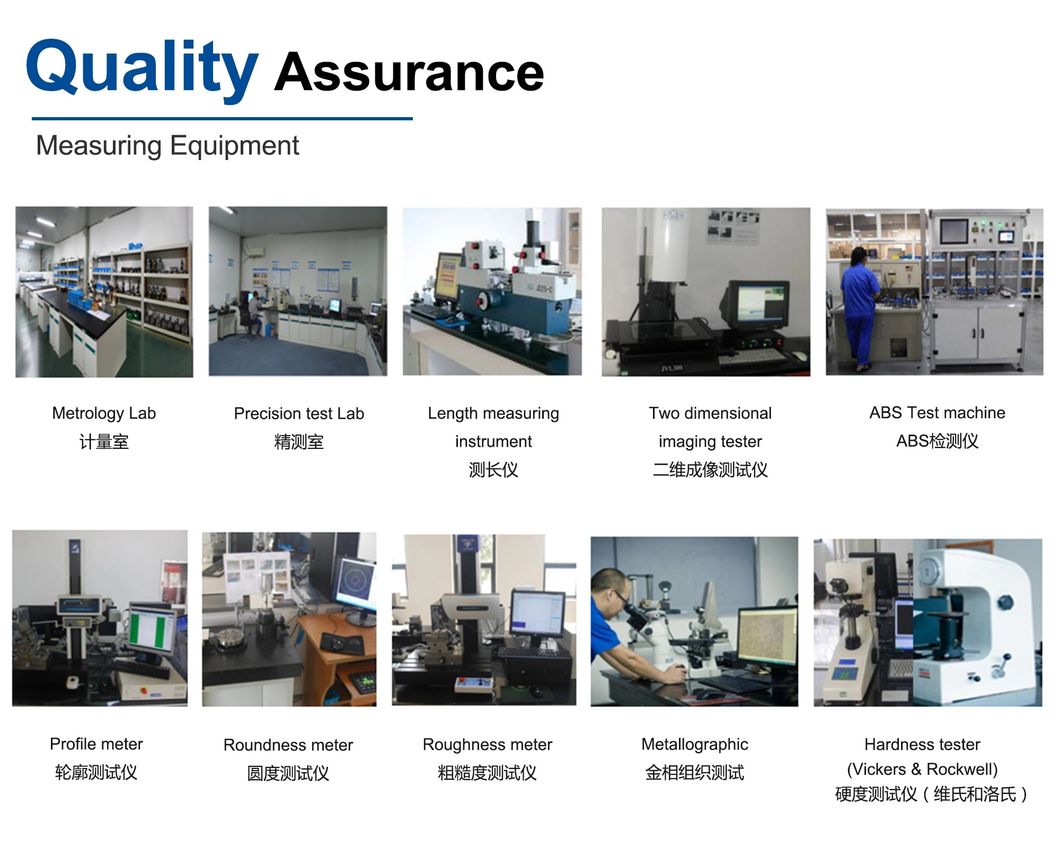 Quality Assurance

Measuring Equipment

Metrology Lab
计量室

Precision test Lab
精测室

Length measuring instrument
测长仪

Two dimensional imaging tester
二维成像测试仪

ABS Test machine
ABS检测仪

Profile meter
轮廓测试仪

Roundness meter
圆度测试仪

Roughness meter
粗糙度测试仪

Metallographic
金相组织测试

Hardness tester
(Vickers & Rockwell)
硬度测试仪（维氏和洛氏）